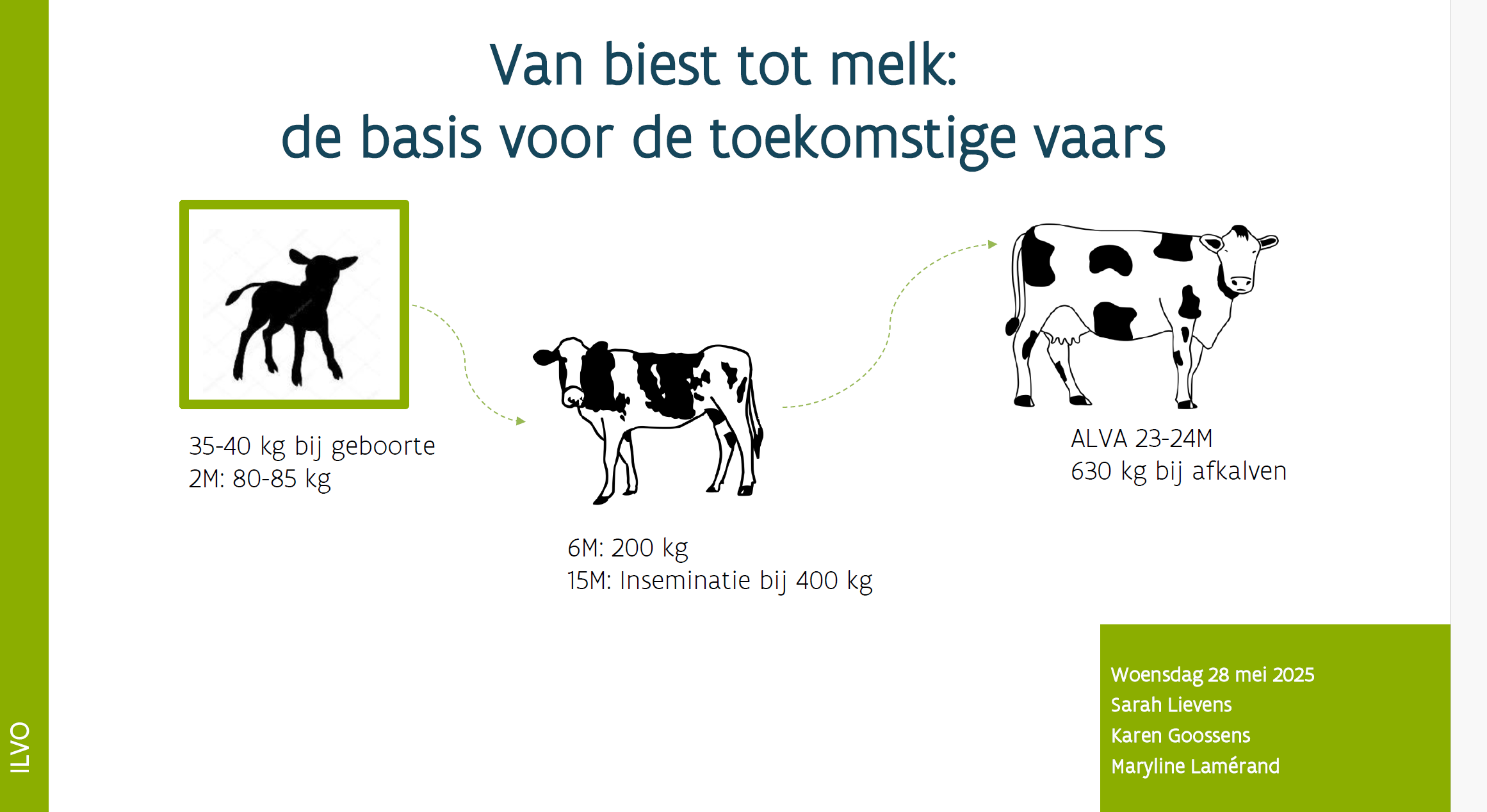 Van biest tot melk:
de basis voor de toekomstige vaars

35-40 kg bij geboorte
2M: 80-85 kg

6M: 200 kg
15M: Inseminatie bij 400 kg

ALVA 23-24M
630 kg bij afkalven

Woensdag 28 mei 2025
Sarah Lievens
Karen Goossens
Maryline Lamérand

ILVO